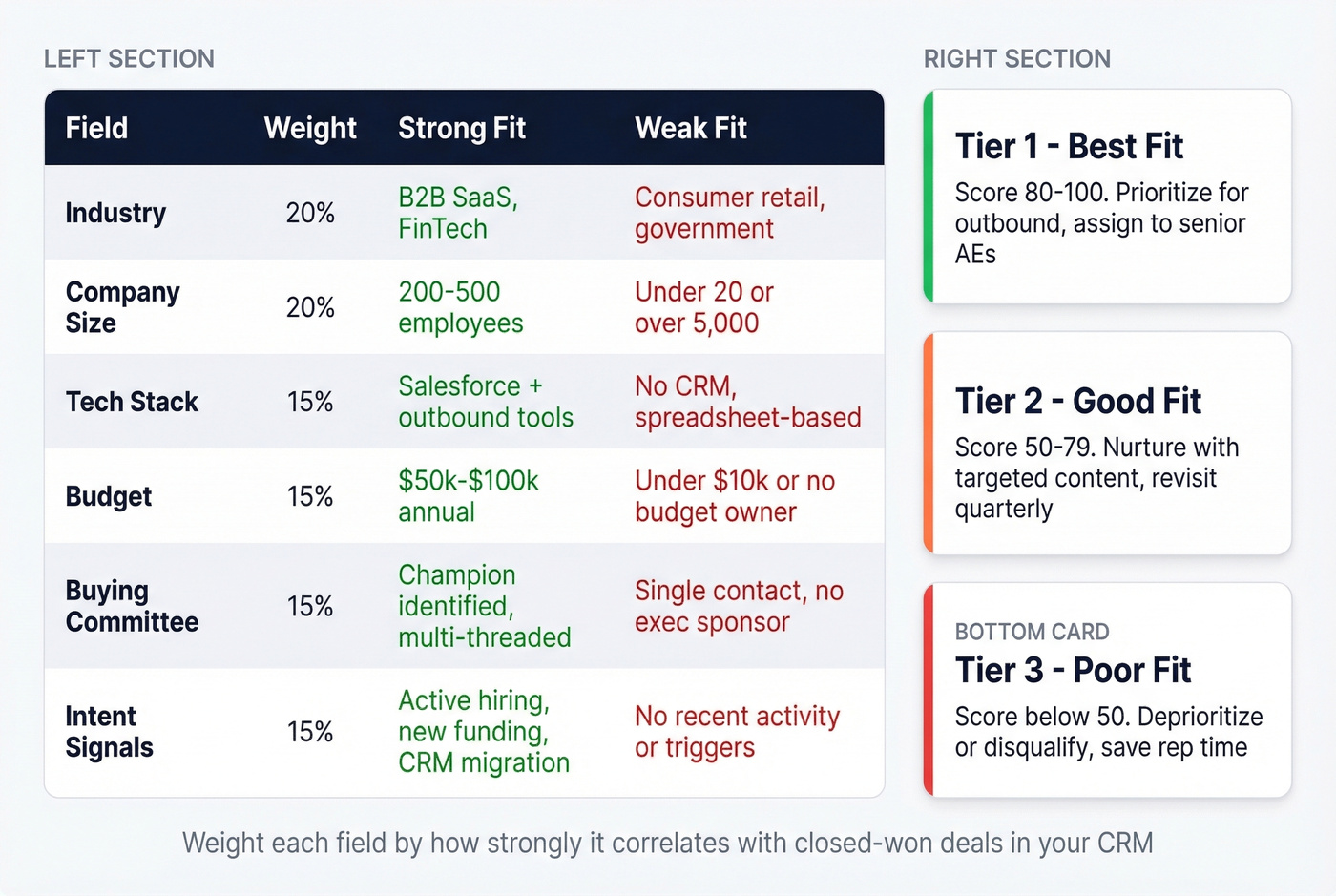 LEFT SECTION

| Field | Weight | Strong Fit | Weak Fit |
|---|---|---|---|
| Industry | 20% | B2B SaaS, FinTech | Consumer retail, government |
| Company Size | 20% | 200-500 employees | Under 20 or over 5,000 |
| Tech Stack | 15% | Salesforce + outbound tools | No CRM, spreadsheet-based |
| Budget | 15% | \$50k-\$100k annual | Under \$10k or no budget owner |
| Buying Committee | 15% | Champion identified, multi-threaded | Single contact, no exec sponsor |
| Intent Signals | 15% | Active hiring, new funding, CRM migration | No recent activity or triggers |

RIGHT SECTION

Tier 1 - Best Fit
Score 80-100. Prioritize for outbound, assign to senior AEs

Tier 2 - Good Fit
Score 50-79. Nurture with targeted content, revisit quarterly

BOTTOM CARD
Tier 3 - Poor Fit
Score below 50. Deprioritize or disqualify, save rep time

Weight each field by how strongly it correlates with closed-won deals in your CRM